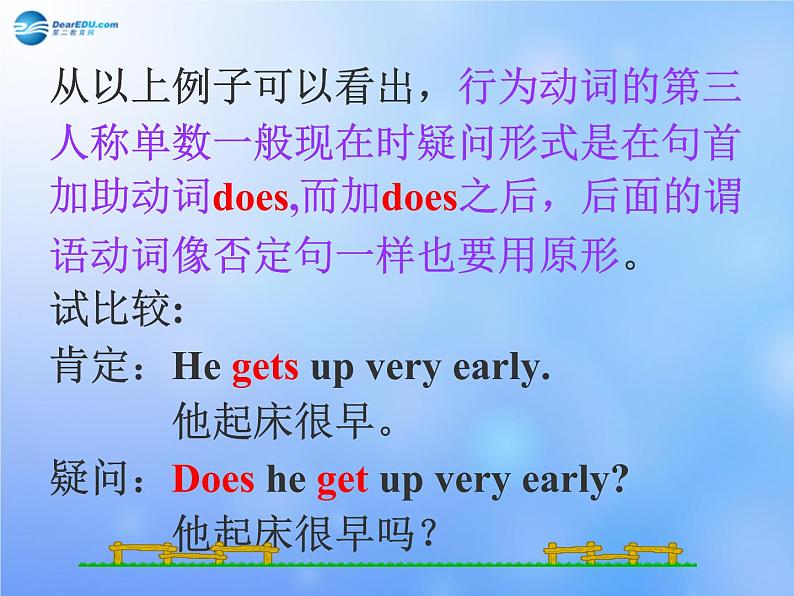 DearEDU.com
第二教育网

从以上例子可以看出，行为动词的第三人称单数一般现在时疑问形式是在句首加助动词does,而加does之后，后面的谓语动词像否定句一样也要用原形。

试比较：

肯定：He gets up very early.
他起床很早。

疑问：Does he get up very early?
他起床很早吗？